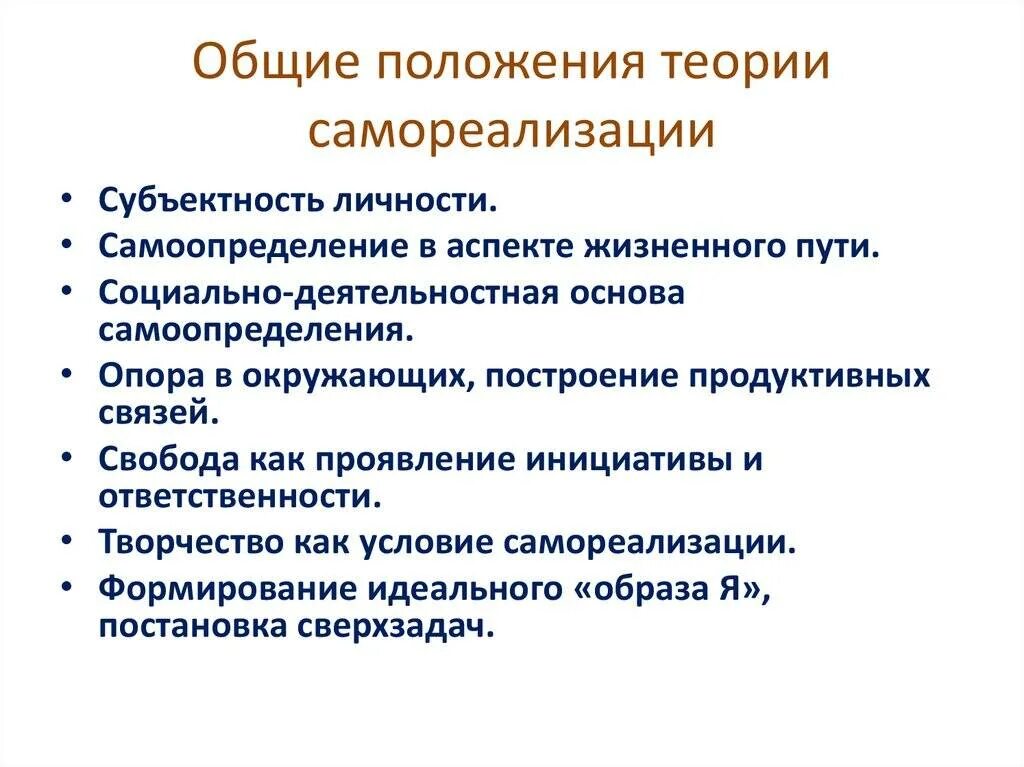 Общие положения теории самореализации

• Субъектность личности.
• Самоопределение в аспекте жизненного пути.
• Социально-деятельностная основа самоопределения.
• Опора в окружающих, построение продуктивных связей.
• Свобода как проявление инициативы и ответственности.
• Творчество как условие самореализации.
• Формирование идеального «образа Я», постановка сверхзадач.